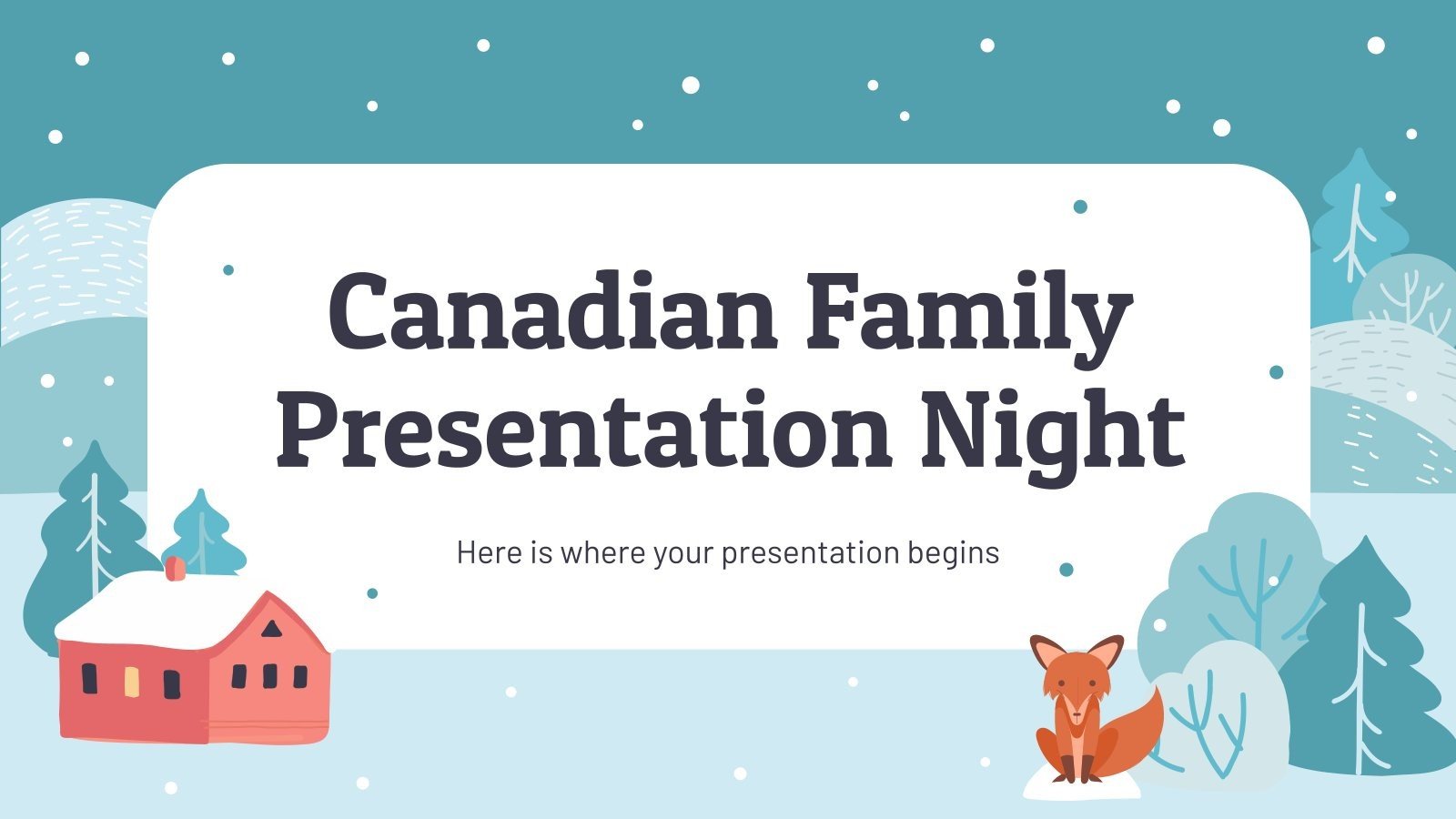 Canadian Family Presentation Night

Here is where your presentation begins